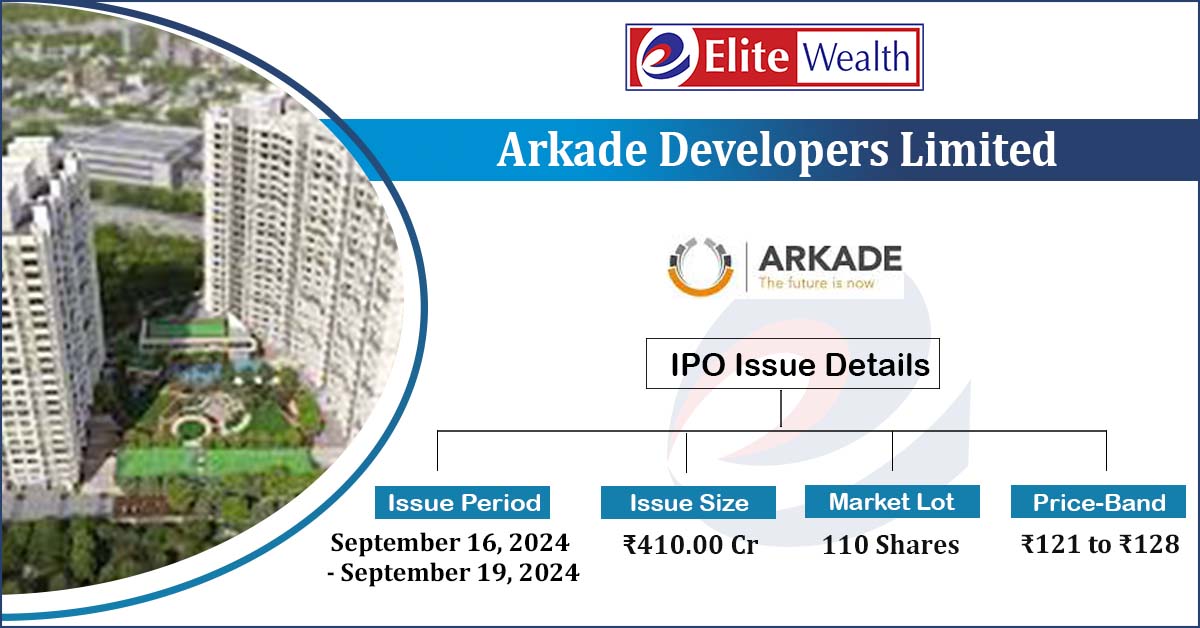 Elite Wealth

Arkade Developers Limited

ARKADE
The future is now

IPO Issue Details

Issue Period
September 16, 2024 - September 19, 2024

Issue Size
₹410.00 Cr

Market Lot
110 Shares

Price-Band
₹121 to ₹128